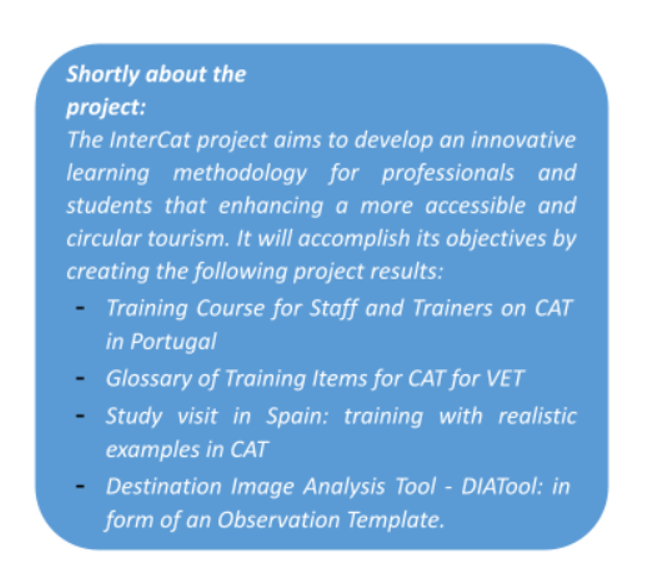 Shortly about the project:

The InterCat project aims to develop an innovative learning methodology for professionals and students that enhancing a more accessible and circular tourism. It will accomplish its objectives by creating the following project results:

- Training Course for Staff and Trainers on CAT in Portugal
- Glossary of Training Items for CAT for VET
- Study visit in Spain: training with realistic examples in CAT
- Destination Image Analysis Tool - DIATool: in form of an Observation Template.